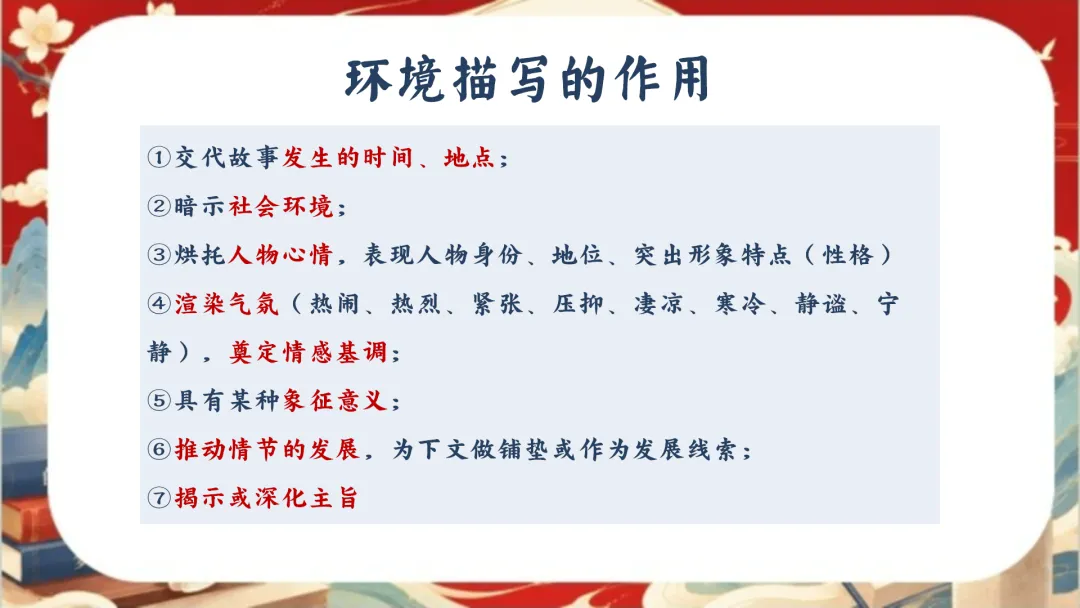 环境描写的作用

①交代故事发生的时间、地点；

②暗示社会环境；

③烘托人物心情，表现人物身份、地位、突出形象特点（性格）

④渲染气氛（热闹、热烈、紧张、压抑、凄凉、寒冷、静谧、宁静），奠定情感基调；

⑤具有某种象征意义；

⑥推动情节的发展，为下文做铺垫或作为发展线索；

⑦揭示或深化主旨